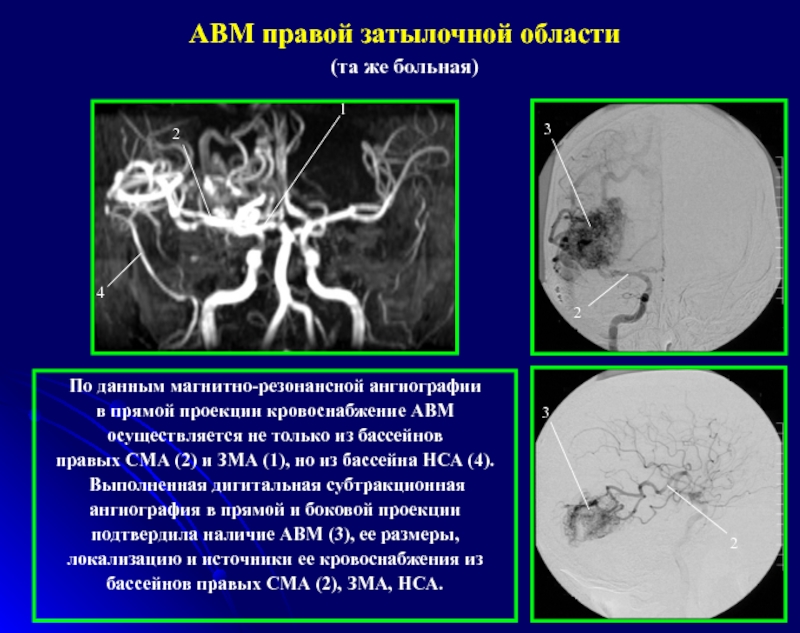 АВМ правой затылочной области
(та же больная)

1
2
4

3
2

По данным магнитно-резонансной ангиографии в прямой проекции кровоснабжение АВМ осуществляется не только из бассейнов правых СМА (2) и ЗМА (1), но из бассейна НСА (4). Выполненная дигитальная субтракционная ангиография в прямой и боковой проекции подтвердила наличие АВМ (3), ее размеры, локализацию и источники ее кровоснабжения из бассейнов правых СМА (2), ЗМА, НСА.

3
2